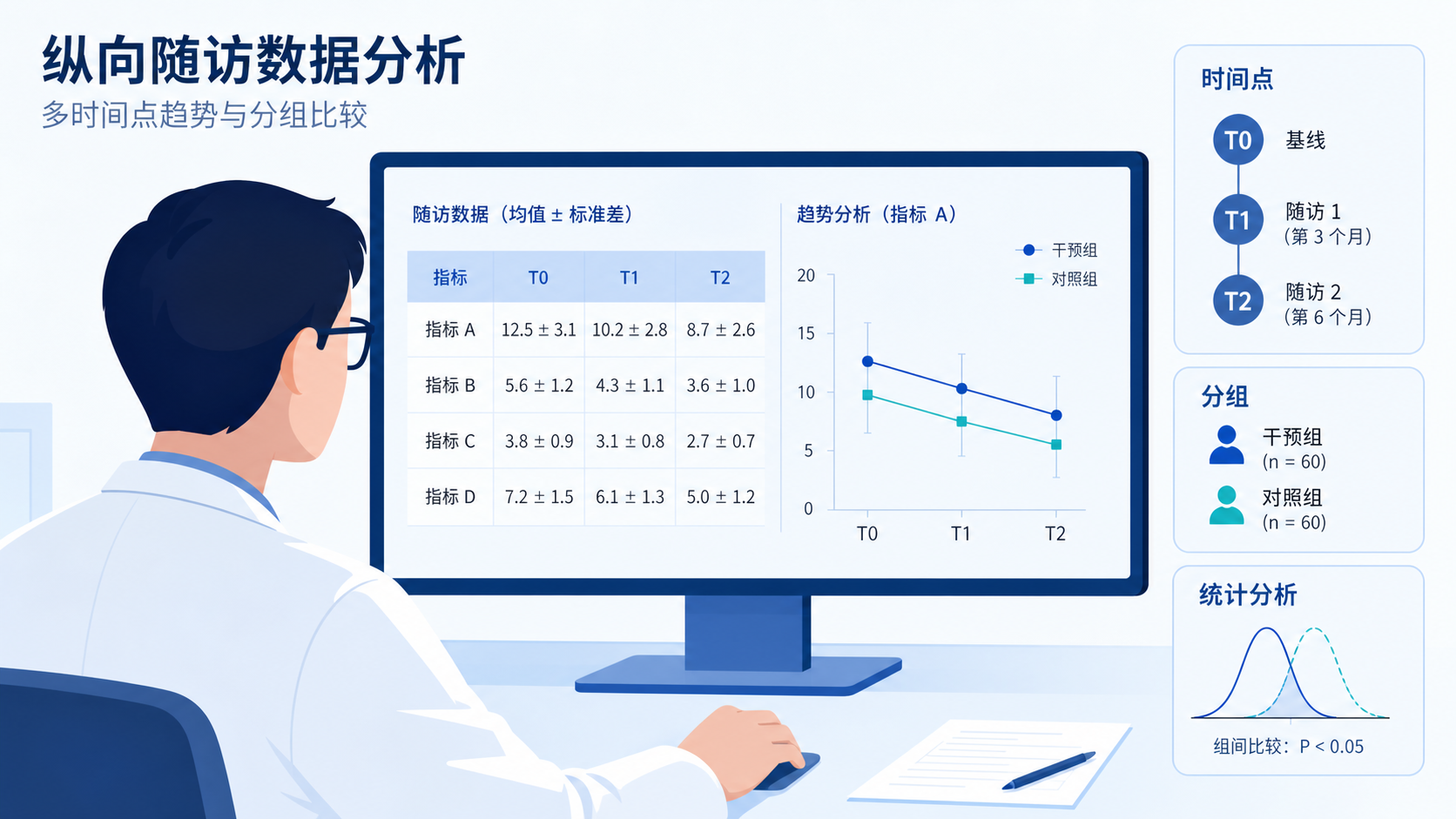 纵向随访数据分析
多时间点趋势与分组比较

随访数据（均值 ± 标准差）

| 指标 | T0 | T1 | T2 |
|---|---|---|---|
| 指标 A | 12.5 ± 3.1 | 10.2 ± 2.8 | 8.7 ± 2.6 |
| 指标 B | 5.6 ± 1.2 | 4.3 ± 1.1 | 3.6 ± 1.0 |
| 指标 C | 3.8 ± 0.9 | 3.1 ± 0.8 | 2.7 ± 0.7 |
| 指标 D | 7.2 ± 1.5 | 6.1 ± 1.3 | 5.0 ± 1.2 |

趋势分析（指标 A）
干预组
对照组
20
15
10
5
0
T0
T1
T2

时间点
T0 基线
T1 随访 1 （第 3 个月）
T2 随访 2 （第 6 个月）

分组
干预组 (n = 60)
对照组 (n = 60)

统计分析
组间比较：P < 0.05